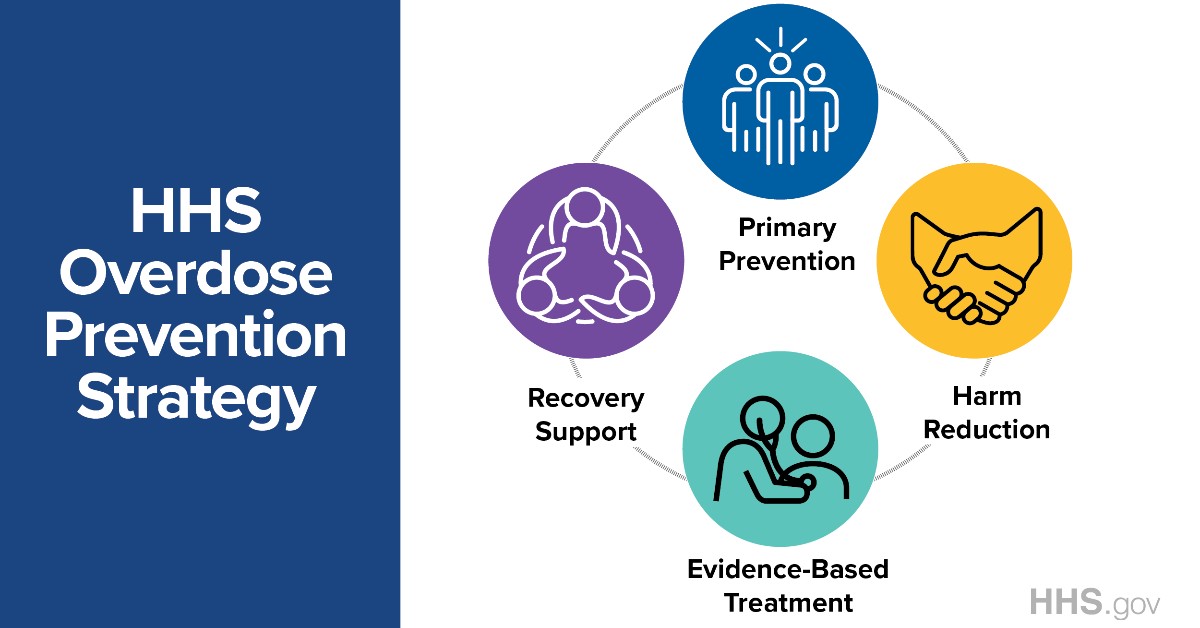 HHS Overdose Prevention Strategy

Primary Prevention

Harm Reduction

Evidence-Based Treatment

Recovery Support

HHS.gov